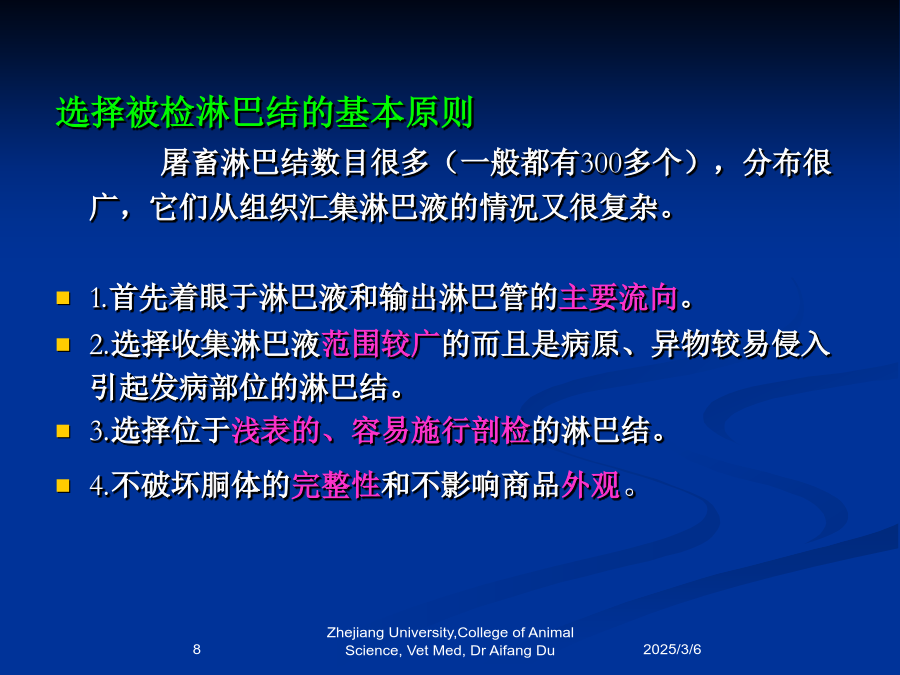 选择被检淋巴结的基本原则

屠畜淋巴结数目很多（一般都有300多个），分布很广，它们从组织汇集淋巴液的情况又很复杂。

1.首先着眼于淋巴液和输出淋巴管的主要流向。

2.选择收集淋巴液范围较广的而且是病原、异物较易侵入引起发病部位的淋巴结。

3.选择位于浅表的、容易施行剖检的淋巴结。

4.不破坏胴体的完整性和不影响商品外观。

8

Zhejiang University,College of Animal Science, Vet Med, Dr Aifang Du

2025/3/6